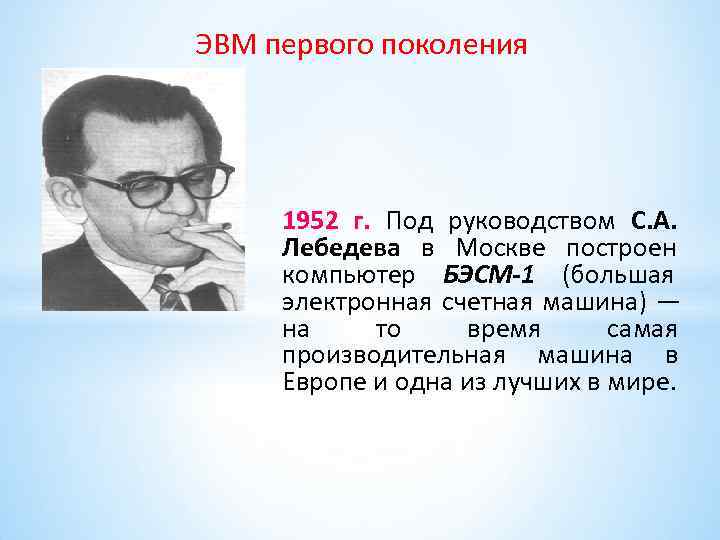 ЭВМ первого поколения

1952 г. Под руководством С.А. Лебедева в Москве построен компьютер БЭСМ-1 (большая электронная счетная машина) — на то время самая производительная машина в Европе и одна из лучших в мире.